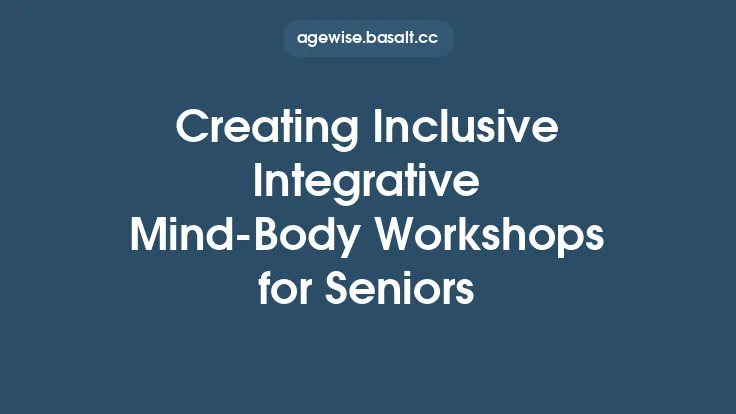 agewise.basalt.cc

Creating Inclusive Integrative Mind-Body Workshops for Seniors